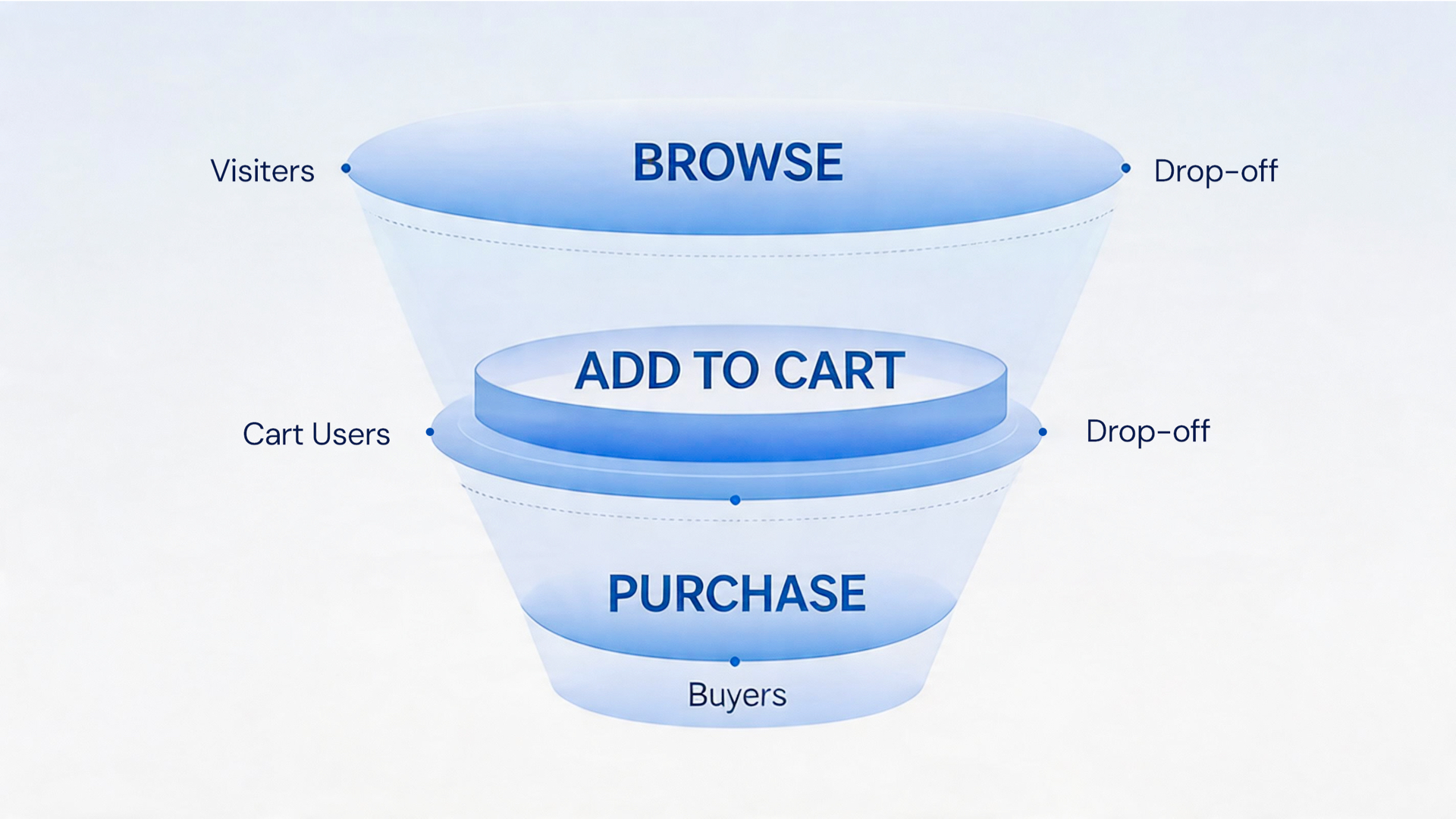 Visiters
BROWSE
Drop-off

Cart Users
ADD TO CART
Drop-off

PURCHASE
Buyers